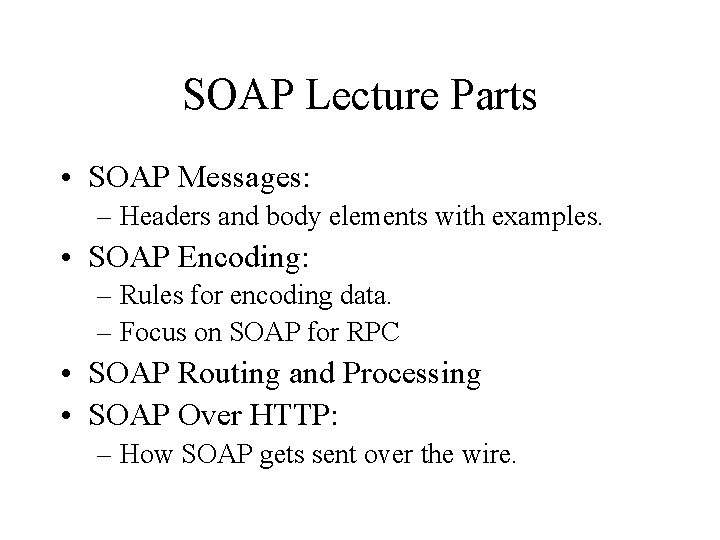 SOAP Lecture Parts

• SOAP Messages:
– Headers and body elements with examples.
• SOAP Encoding:
– Rules for encoding data.
– Focus on SOAP for RPC
• SOAP Routing and Processing
• SOAP Over HTTP:
– How SOAP gets sent over the wire.